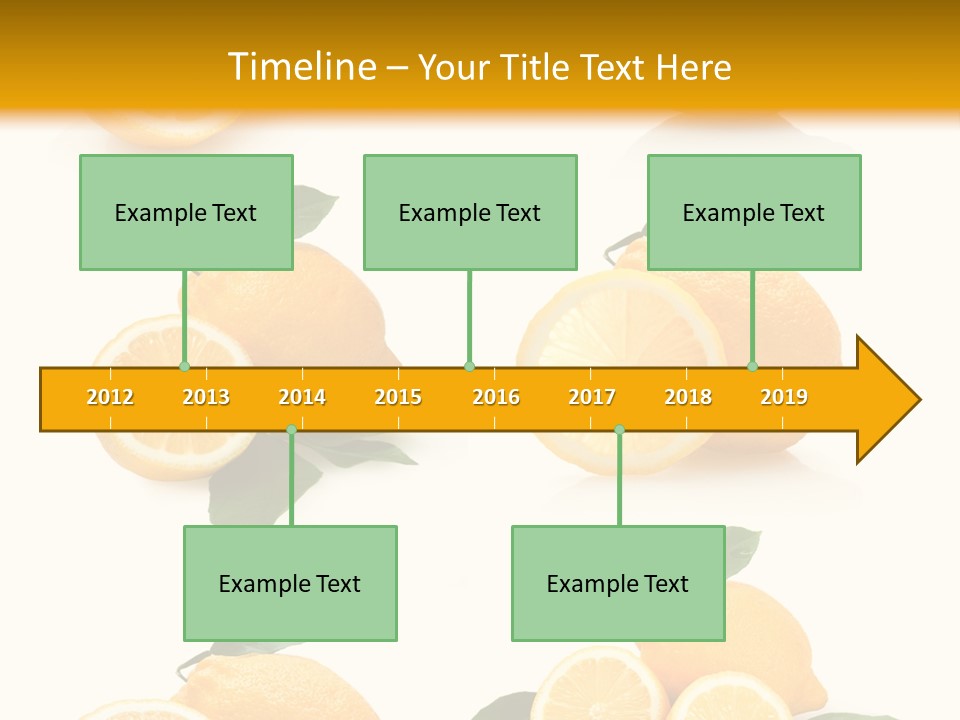 Timeline – Your Title Text Here

Example Text

Example Text

Example Text

2012 2013 2014 2015 2016 2017 2018 2019

Example Text

Example Text